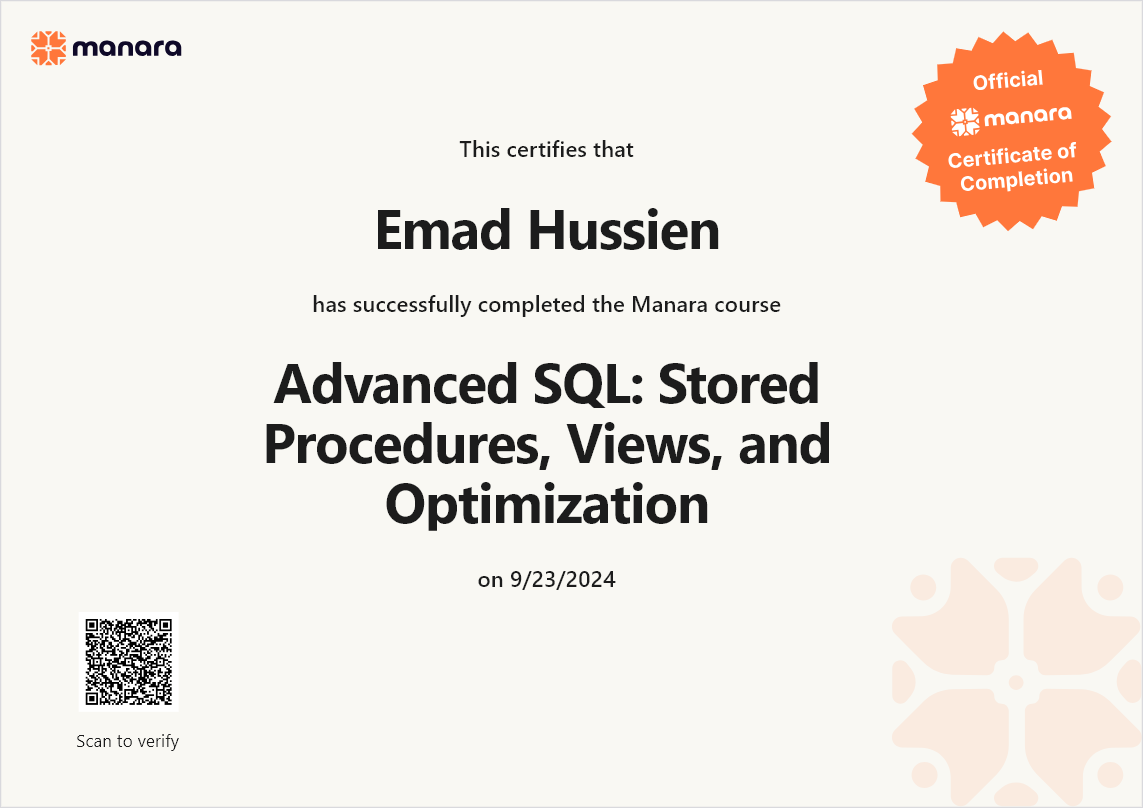 manara

Official
manara
Certificate of Completion

This certifies that

Emad Hussien

has successfully completed the Manara course

Advanced SQL: Stored Procedures, Views, and Optimization

on 9/23/2024

Scan to verify